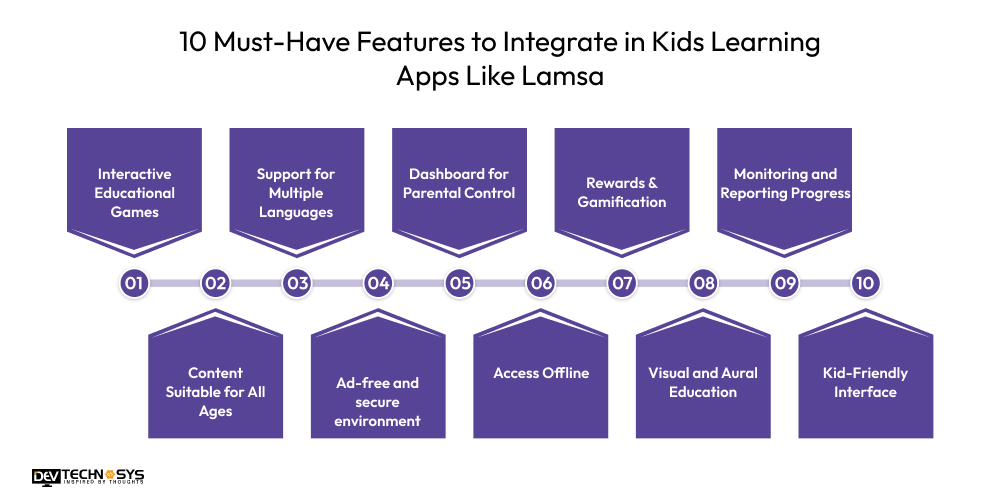 10 Must-Have Features to Integrate in Kids Learning Apps Like Lamsa

Interactive Educational Games

Support for Multiple Languages

Dashboard for Parental Control

Rewards & Gamification

Monitoring and Reporting Progress

01 02 03 04 05 06 07 08 09 10

Content Suitable for All Ages

Ad-free and secure environment

Access Offline

Visual and Aural Education

Kid-Friendly Interface

DEV TECHNOSYS
INSPIRED BY THOUGHTS